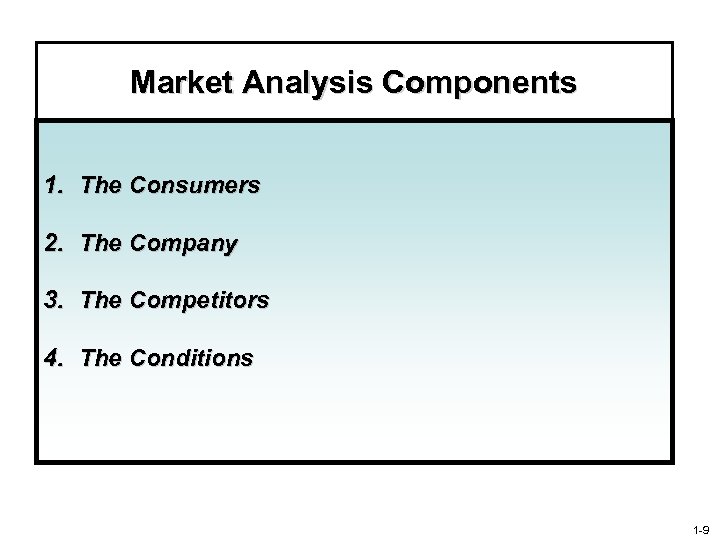 Market Analysis Components

1. The Consumers

2. The Company

3. The Competitors

4. The Conditions

1-9